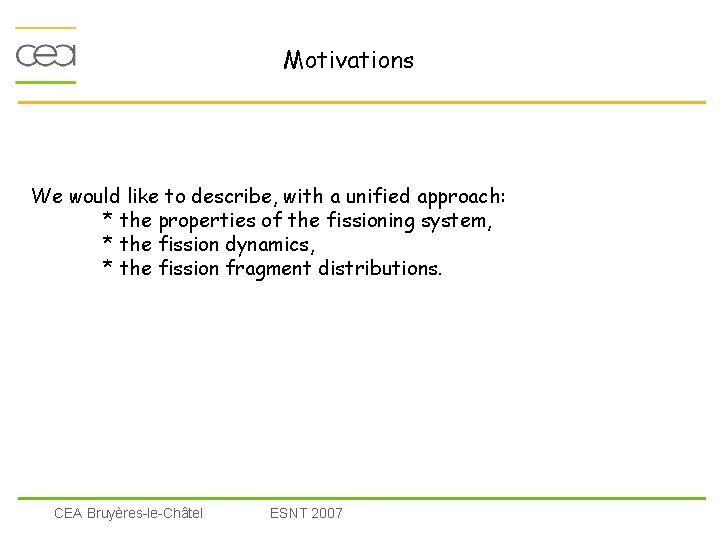 cea

Motivations

We would like to describe, with a unified approach:
* the properties of the fissioning system,
* the fission dynamics,
* the fission fragment distributions.

CEA Bruyères-le-Châtel ESNT 2007